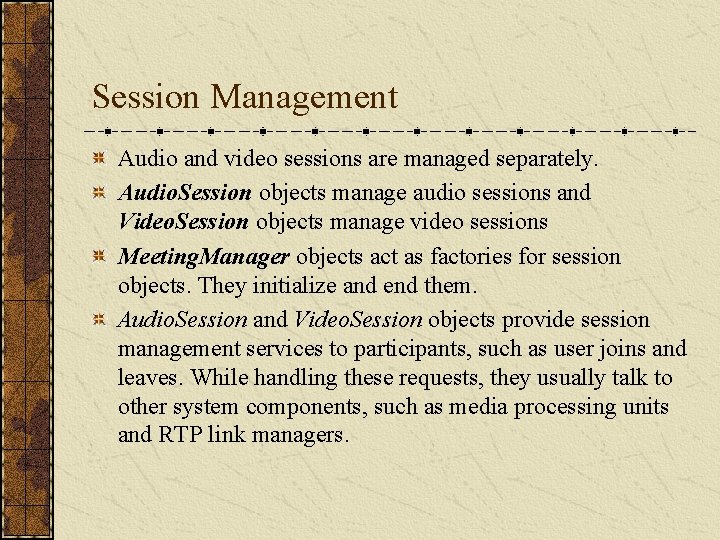 Session Management

Audio and video sessions are managed separately.

AudioSession objects manage audio sessions and VideoSession objects manage video sessions

MeetingManager objects act as factories for session objects. They initialize and end them.

AudioSession and VideoSession objects provide session management services to participants, such as user joins and leaves. While handling these requests, they usually talk to other system components, such as media processing units and RTP link managers.